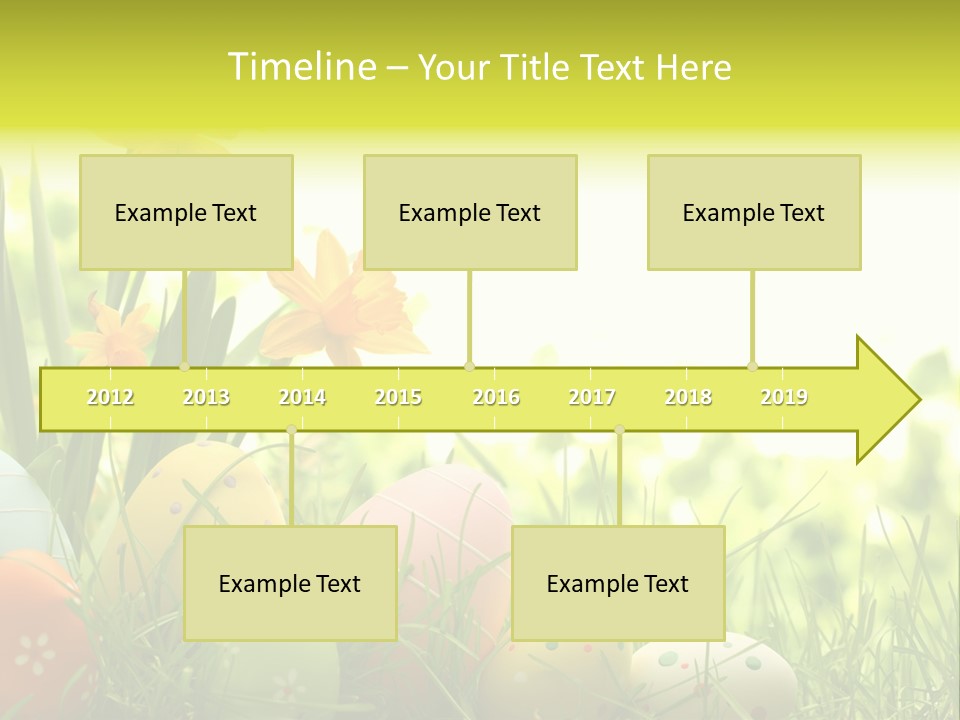 Timeline – Your Title Text Here

Example Text

Example Text

Example Text

2012 2013 2014 2015 2016 2017 2018 2019

Example Text

Example Text